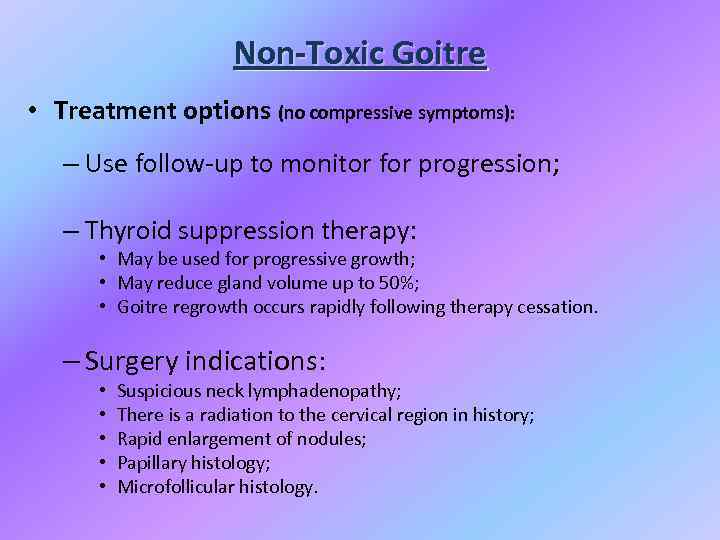 Non-Toxic Goitre

• Treatment options (no compressive symptoms):

– Use follow-up to monitor for progression;

– Thyroid suppression therapy:
• May be used for progressive growth;
• May reduce gland volume up to 50%;
• Goitre regrowth occurs rapidly following therapy cessation.

– Surgery indications:
• Suspicious neck lymphadenopathy;
• There is a radiation to the cervical region in history;
• Rapid enlargement of nodules;
• Papillary histology;
• Microfollicular histology.